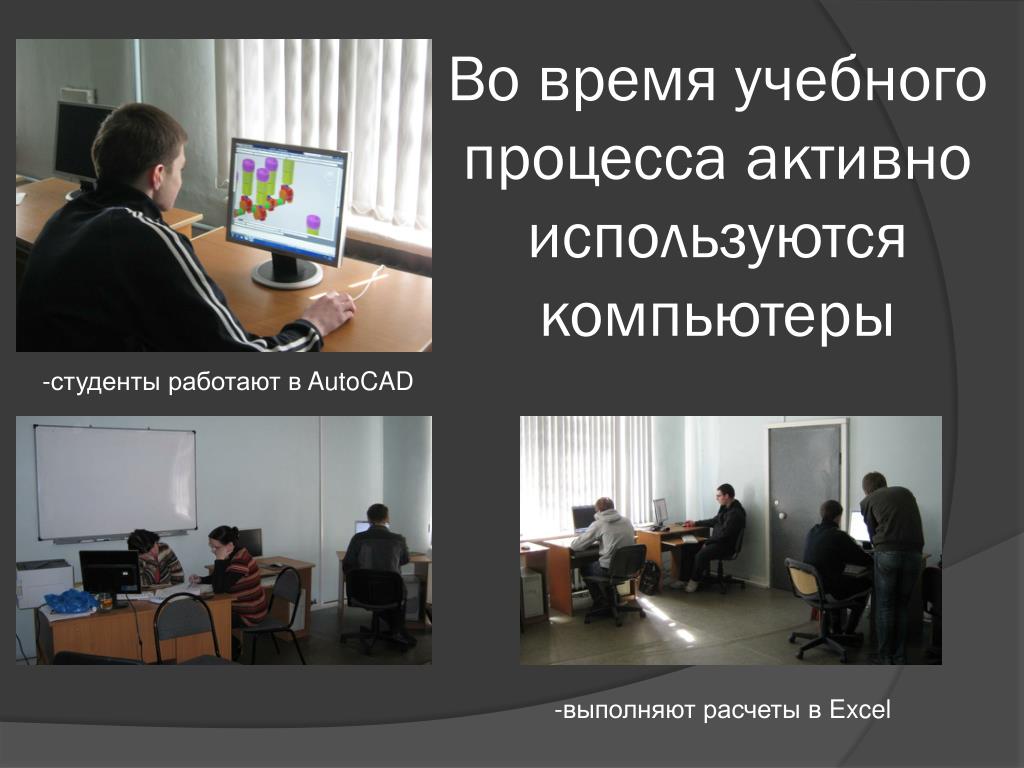 Во время учебного процесса активно используются компьютеры

-студенты работают в AutoCAD

-выполняют расчеты в Excel